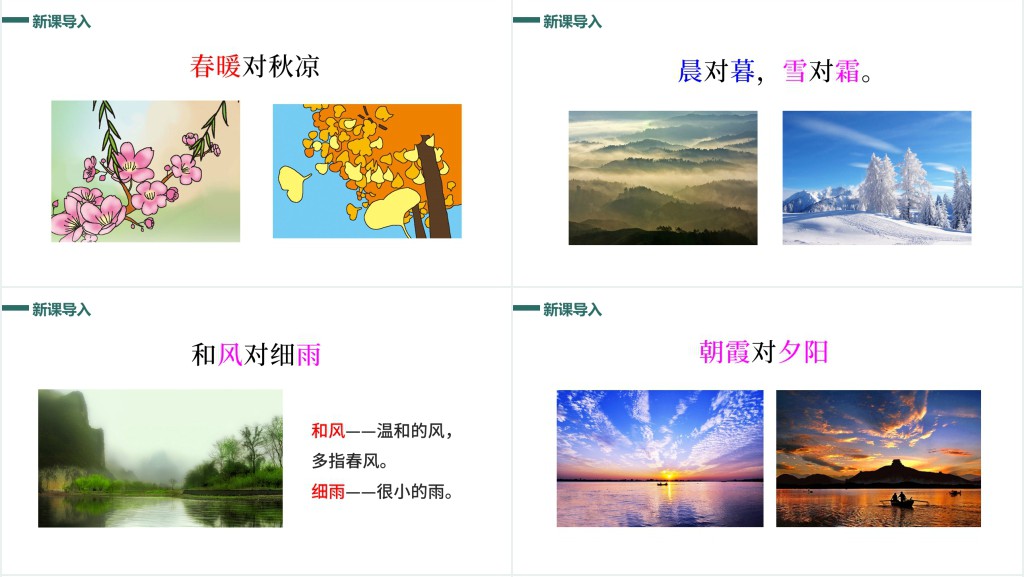 新课导入

春暖对秋凉

新课导入

晨对暮，雪对霜。

新课导入

和风对细雨

和风——温和的风，多指春风。

细雨——很小的雨。

新课导入

朝霞对夕阳